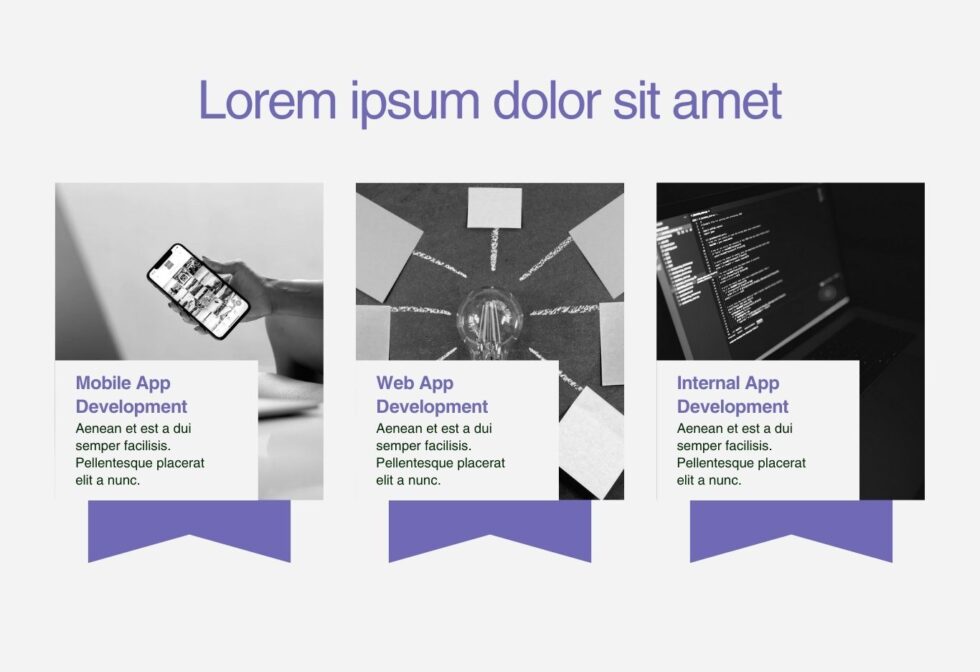 Lorem ipsum dolor sit amet

Mobile App Development
Aenean et est a dui semper facilisis. Pellentesque placerat elit a nunc.

Web App Development
Aenean et est a dui semper facilisis. Pellentesque placerat elit a nunc.

Internal App Development
Aenean et est a dui semper facilisis. Pellentesque placerat elit a nunc.